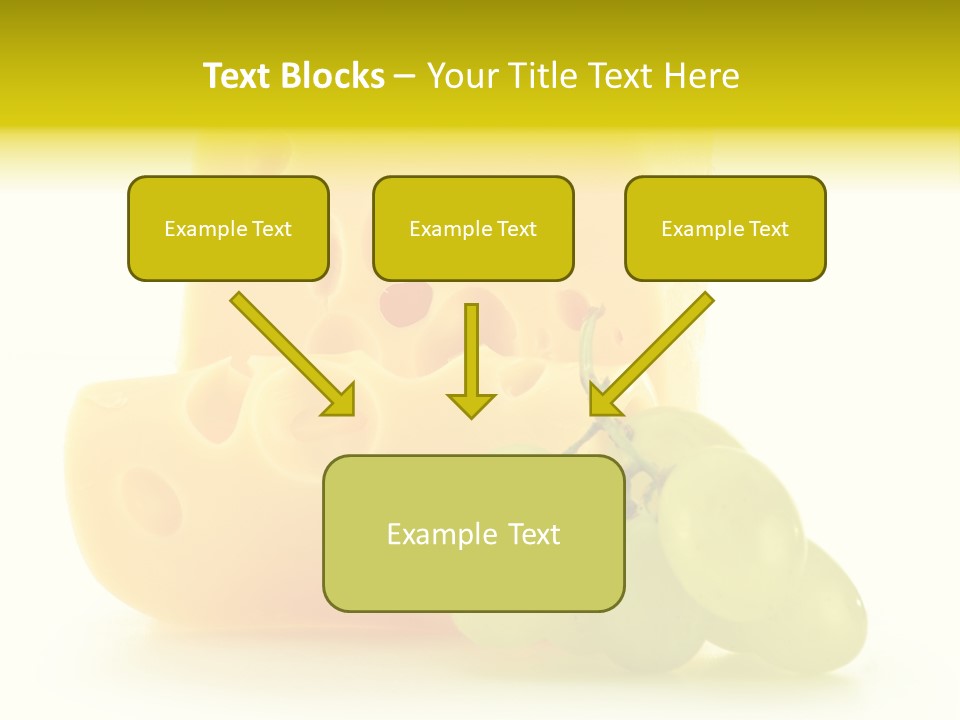 Text Blocks – Your Title Text Here

Example Text

Example Text

Example Text

Example Text